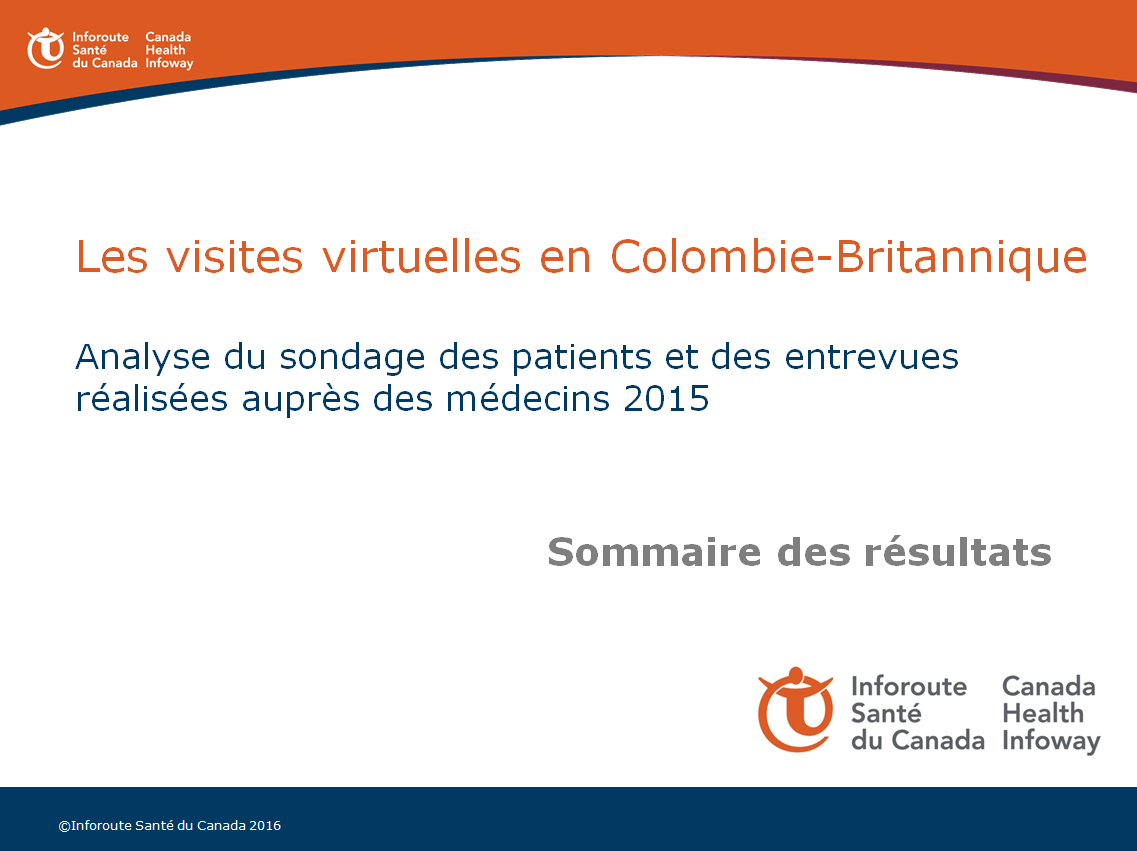 Inforoute Santé du Canada Canada Health Infoway

Les visites virtuelles en Colombie-Britannique

Analyse du sondage des patients et des entrevues réalisées auprès des médecins 2015

Sommaire des résultats

Inforoute Santé du Canada Canada Health Infoway

©Inforoute Santé du Canada 2016